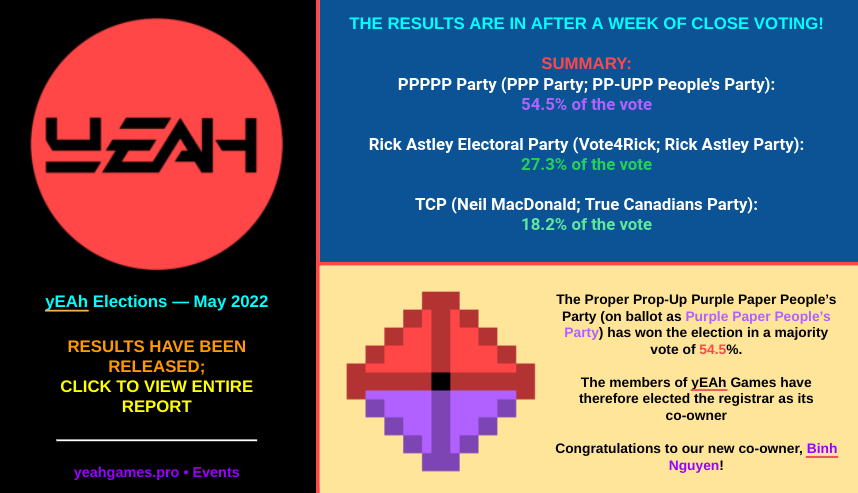 yEAh

yEAh Elections — May 2022

RESULTS HAVE BEEN RELEASED;
CLICK TO VIEW ENTIRE REPORT

yeahgames.pro • Events

THE RESULTS ARE IN AFTER A WEEK OF CLOSE VOTING!

SUMMARY:
PPPPP Party (PPP Party; PP-UPP People's Party):
54.5% of the vote

Rick Astley Electoral Party (Vote4Rick; Rick Astley Party):
27.3% of the vote

TCP (Neil MacDonald; True Canadians Party):
18.2% of the vote

The Proper Prop-Up Purple Paper People's Party (on ballot as Purple Paper People's Party) has won the election in a majority vote of 54.5%.

The members of yEAh Games have therefore elected the registrar as its co-owner

Congratulations to our new co-owner, Binh Nguyen!